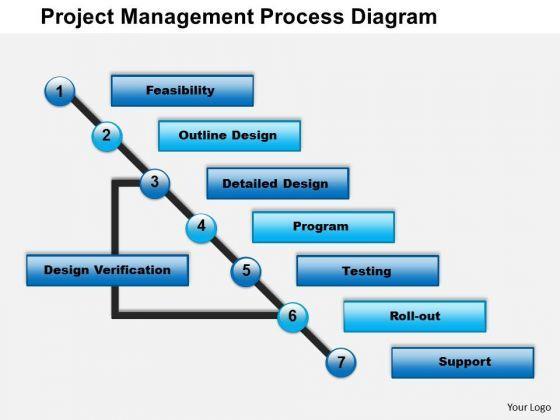 Project Management Process Diagram

1
Feasibility

2
Outline Design

3
Detailed Design

4
Program

Design Verification

5
Testing

6
Roll-out

7
Support

Your Logo